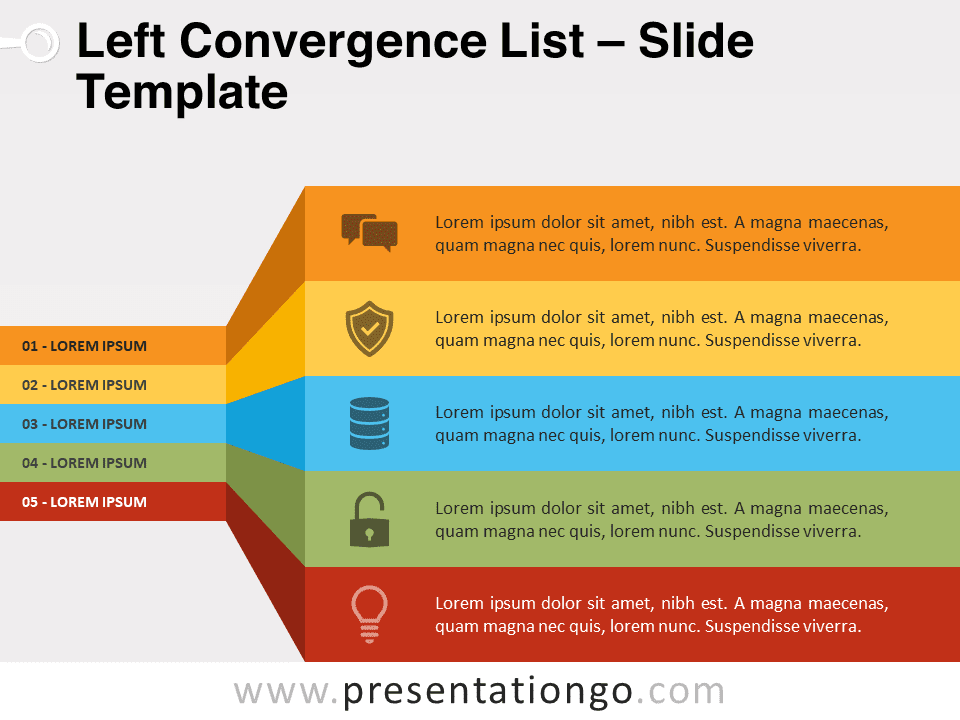 Left Convergence List – Slide Template

01 - LOREM IPSUM
02 - LOREM IPSUM
03 - LOREM IPSUM
04 - LOREM IPSUM
05 - LOREM IPSUM

Lorem ipsum dolor sit amet, nibh est. A magna maecenas, quam magna nec quis, lorem nunc. Suspendisse viverra.

Lorem ipsum dolor sit amet, nibh est. A magna maecenas, quam magna nec quis, lorem nunc. Suspendisse viverra.

Lorem ipsum dolor sit amet, nibh est. A magna maecenas, quam magna nec quis, lorem nunc. Suspendisse viverra.

Lorem ipsum dolor sit amet, nibh est. A magna maecenas, quam magna nec quis, lorem nunc. Suspendisse viverra.

Lorem ipsum dolor sit amet, nibh est. A magna maecenas, quam magna nec quis, lorem nunc. Suspendisse viverra.

www.presentationgo.com